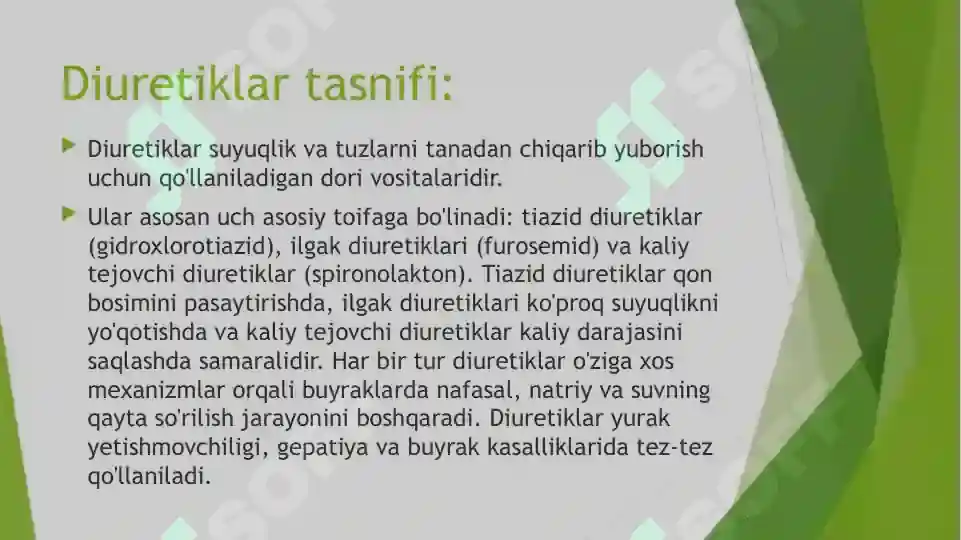 Diuretiklar tasnifi:

Diuretiklar suyuqlik va tuzlarni tanadan chiqarib yuborish uchun qo'llaniladigan dori vositalaridir.

Ular asosan uch asosiy toifaga bo'linadi: tiazid diuretiklar (gidroxlorotiazid), ilgak diuretiklari (furosemid) va kaliy tejovchi diuretiklar (spironolakton). Tiazid diuretiklar qon bosimini pasaytirishda, ilgak diuretiklari ko'proq suyuqlikni yo'qotishda va kaliy tejovchi diuretiklar kaliy darajasini saqlashda samaralidir. Har bir tur diuretiklar o'ziga xos mexanizmlar orqali buyraklarda nafasal, natriy va suvning qayta so'rilish jarayonini boshqaradi. Diuretiklar yurak yetishmovchiligi, gepatiya va buyrak kasalliklarida tez-tez qo'llaniladi.